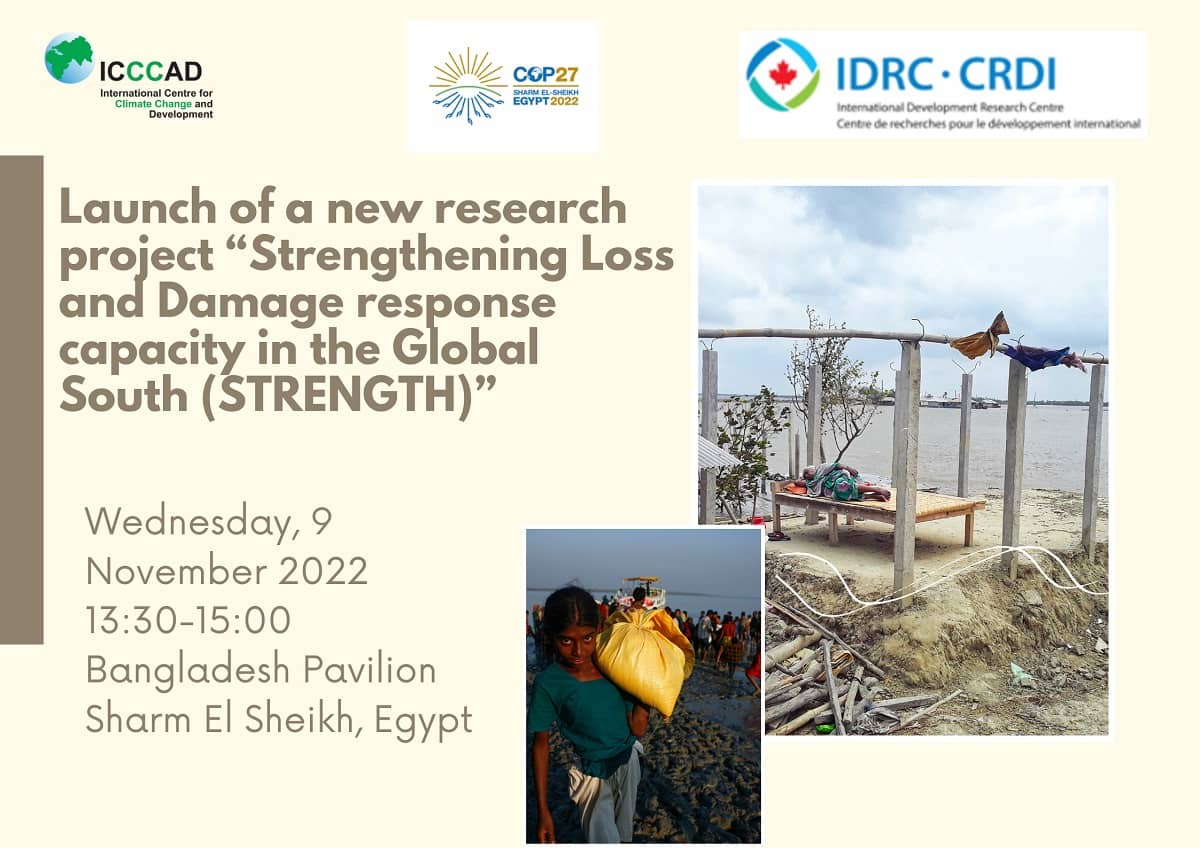 ICCCAD
International Centre for Climate Change and Development

COP27
SHARM EL-SHEIKH
EGYPT 2022

IDRC · CRDI
International Development Research Centre
Centre de recherches pour le développement international

Launch of a new research project “Strengthening Loss and Damage response capacity in the Global South (STRENGTH)”

Wednesday, 9 November 2022
13:30-15:00
Bangladesh Pavilion
Sharm El Sheikh, Egypt